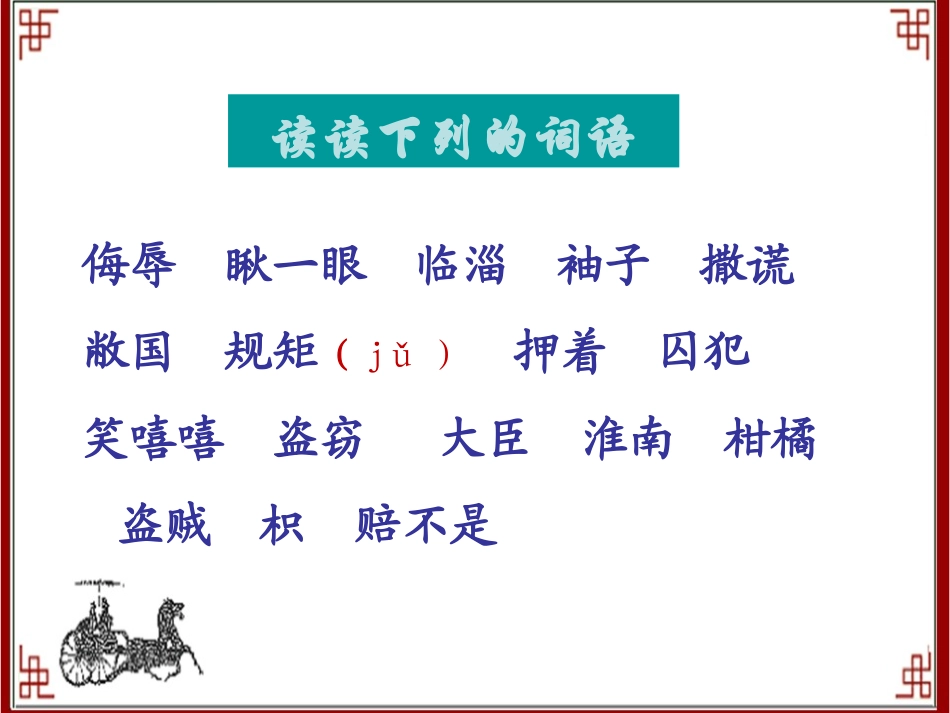 读读下列的词语

侮辱 瞅一眼 临淄 袖子 撒谎

敝国 规矩(jǔ) 押着 囚犯

笑嘻嘻 盗窃 大臣 淮南 柑橘

盗贼 枳 赔不是